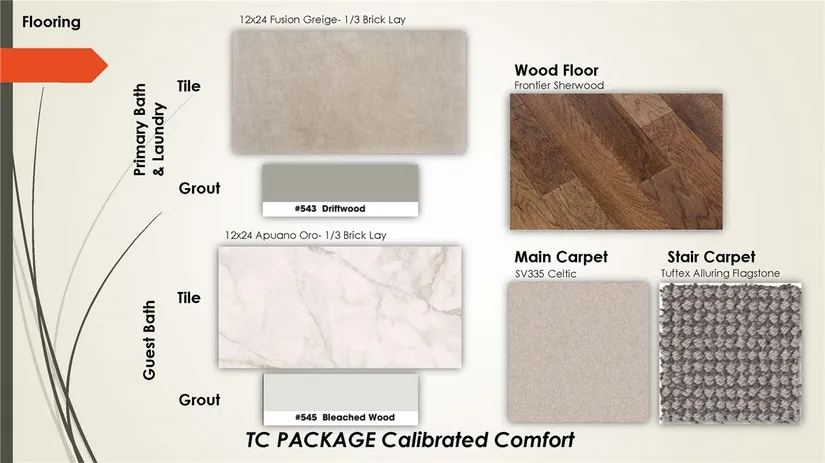 Flooring

Primary Bath & Laundry

Tile

12x24 Fusion Greige- 1/3 Brick Lay

Grout

#543 Driftwood

Guest Bath

Tile

12x24 Apuano Oro- 1/3 Brick Lay

Grout

#545 Bleached Wood

Wood Floor
Frontier Sherwood

Main Carpet
SV335 Celtic

Stair Carpet
Tuftex Alluring Flagstone

TC PACKAGE Calibrated Comfort